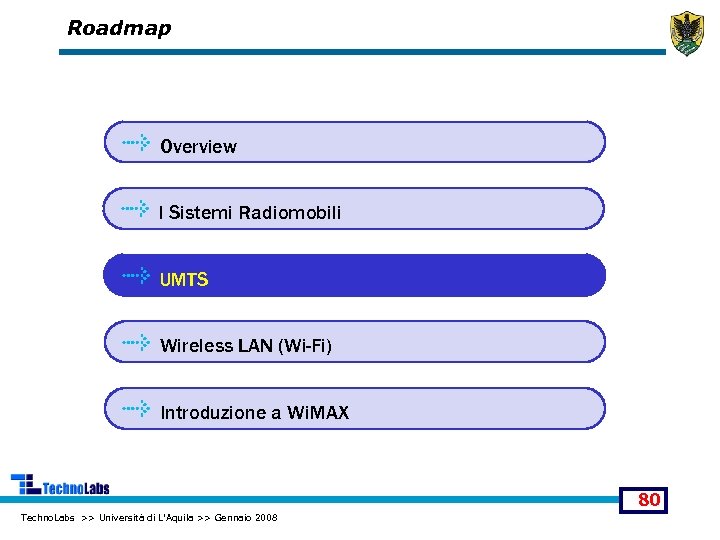 Roadmap

Overview

I Sistemi Radiomobili

UMTS

Wireless LAN (Wi-Fi)

Introduzione a WiMAX

TechnoLabs

80

TechnoLabs >> Università di L'Aquila >> Gennaio 2008